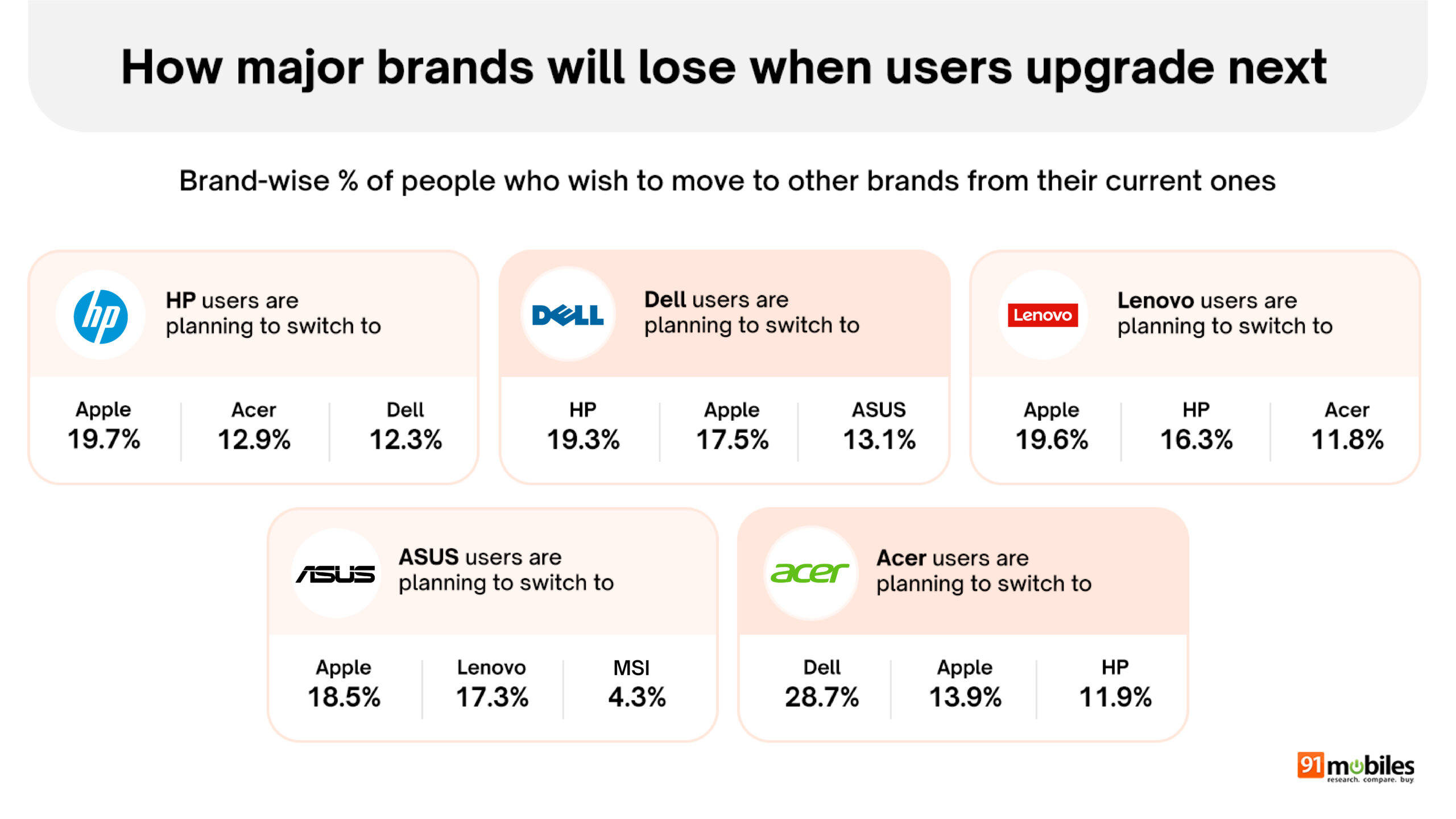 How major brands will lose when users upgrade next

Brand-wise % of people who wish to move to other brands from their current ones

hp

HP users are planning to switch to

| Apple | Acer | Dell |
|---|---|---|
| 19.7% | 12.9% | 12.3% |

DELL

Dell users are planning to switch to

| HP | Apple | ASUS |
|---|---|---|
| 19.3% | 17.5% | 13.1% |

Lenovo

Lenovo users are planning to switch to

| Apple | HP | Acer |
|---|---|---|
| 19.6% | 16.3% | 11.8% |

ASUS

ASUS users are planning to switch to

| Apple | Lenovo | MSI |
|---|---|---|
| 18.5% | 17.3% | 4.3% |

acer

Acer users are planning to switch to

| Dell | Apple | HP |
|---|---|---|
| 28.7% | 13.9% | 11.9% |

91mobiles research. compare. buy